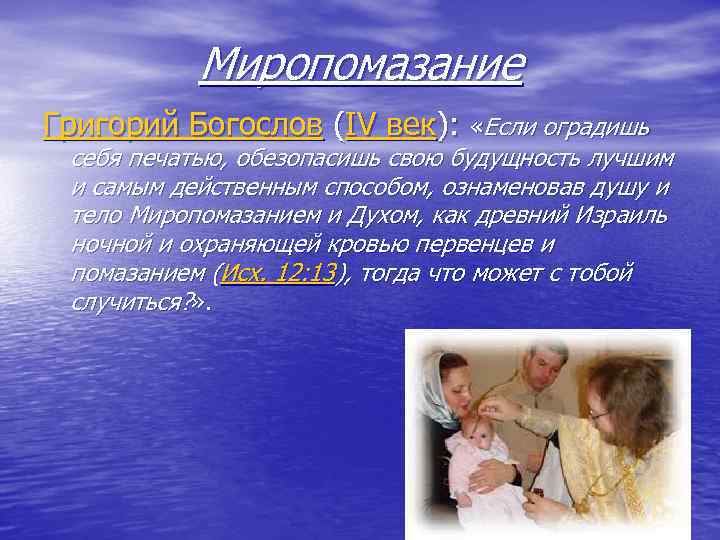 Миропомазание

Григорий Богослов (IV век): «Если оградишь себя печатью, обезопасишь свою будущность лучшим и самым действенным способом, ознаменовав душу и тело Миропомазанием и Духом, как древний Израиль ночной и охраняющей кровью первенцев и помазанием (Исх. 12:13), тогда что может с тобой случиться?».